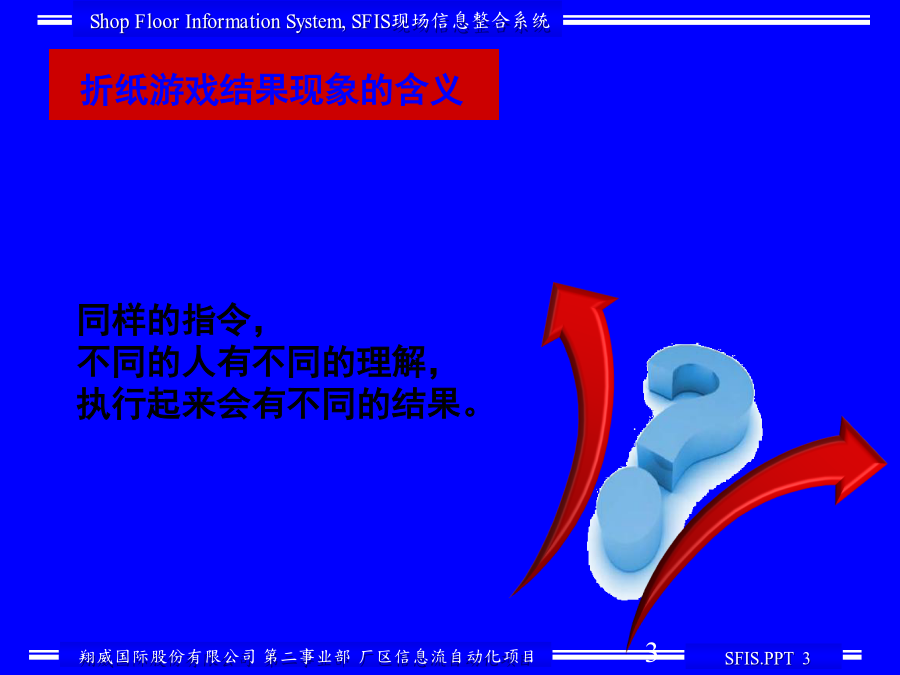 Shop Floor Information System, SFIS现场信息整合系统

折纸游戏结果现象的含义

同样的指令，
不同的人有不同的理解，
执行起来会有不同的结果。

翔威国际股份有限公司 第二事业部 厂区信息流自动化项目

3

SFIS.PPT 3